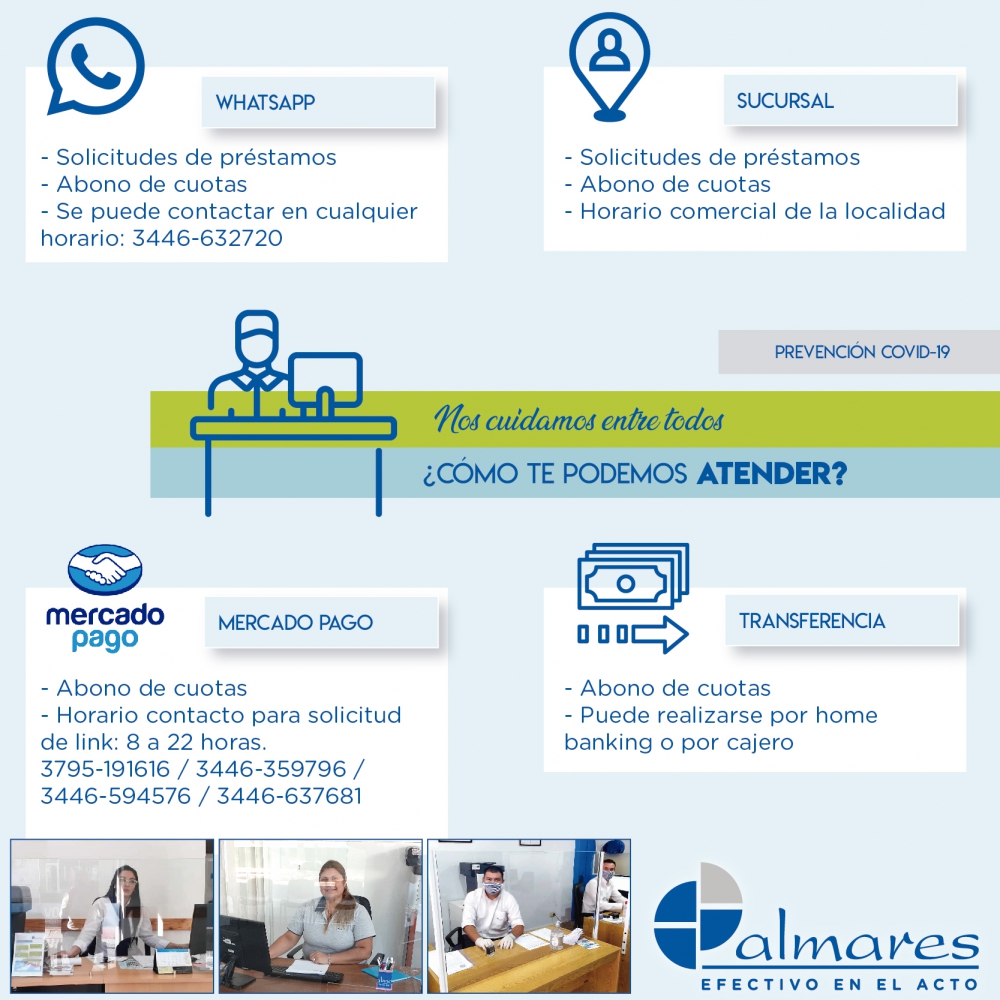 WHATSAPP

- Solicitudes de préstamos
- Abono de cuotas
- Se puede contactar en cualquier horario: 3446-632720

SUCURSAL

- Solicitudes de préstamos
- Abono de cuotas
- Horario comercial de la localidad

PREVENCIÓN COVID-19

Nos cuidamos entre todos

¿CÓMO TE PODEMOS ATENDER?

mercado pago

MERCADO PAGO

- Abono de cuotas
- Horario contacto para solicitud de link: 8 a 22 horas.
3795-191616 / 3446-359796 / 3446-594576 / 3446-637681

TRANSFERENCIA

- Abono de cuotas
- Puede realizarse por home banking o por cajero

Palmares
EFECTIVO EN EL ACTO